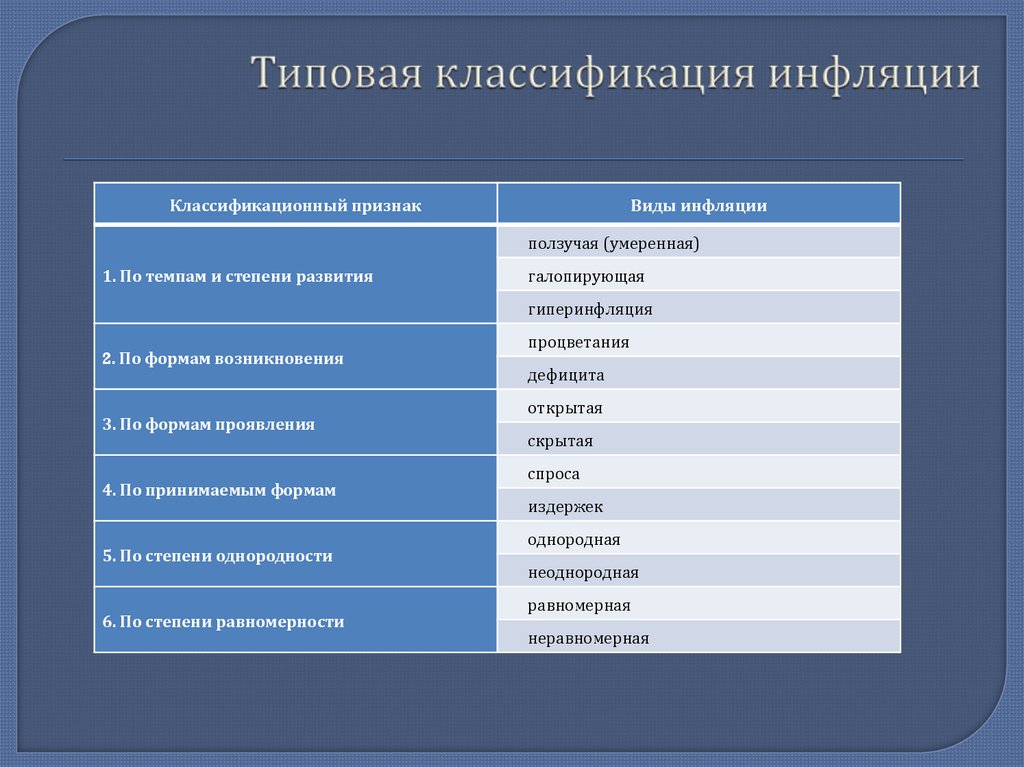 Типовая классификация инфляции

| Классификационный признак | Виды инфляции |
|---|---|
| 1. По темпам и степени развития | ползучая (умеренная) |
| | галопирующая |
| | гиперинфляция |
| 2. По формам возникновения | процветания |
| | дефицита |
| 3. По формам проявления | открытая |
| | скрытая |
| 4. По принимаемым формам | спроса |
| | издержек |
| 5. По степени однородности | однородная |
| | неоднородная |
| 6. По степени равномерности | равномерная |
| | неравномерная |